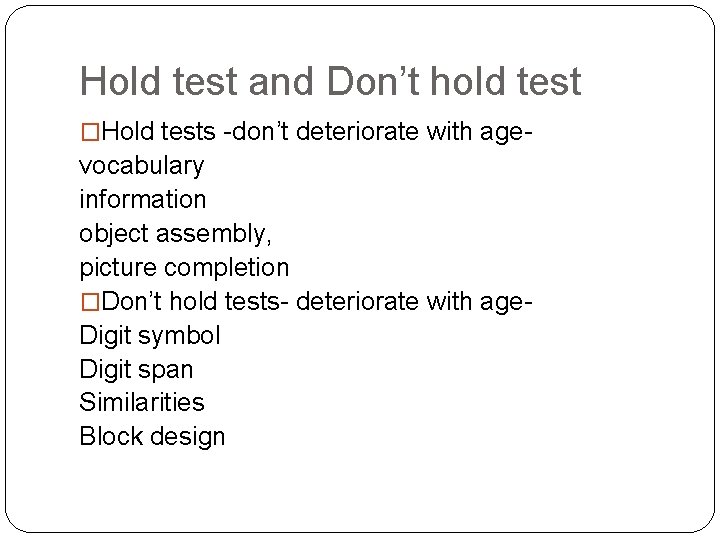 Hold test and Don’t hold test

□Hold tests -don’t deteriorate with age-
vocabulary
information
object assembly,
picture completion

□Don’t hold tests- deteriorate with age-
Digit symbol
Digit span
Similarities
Block design